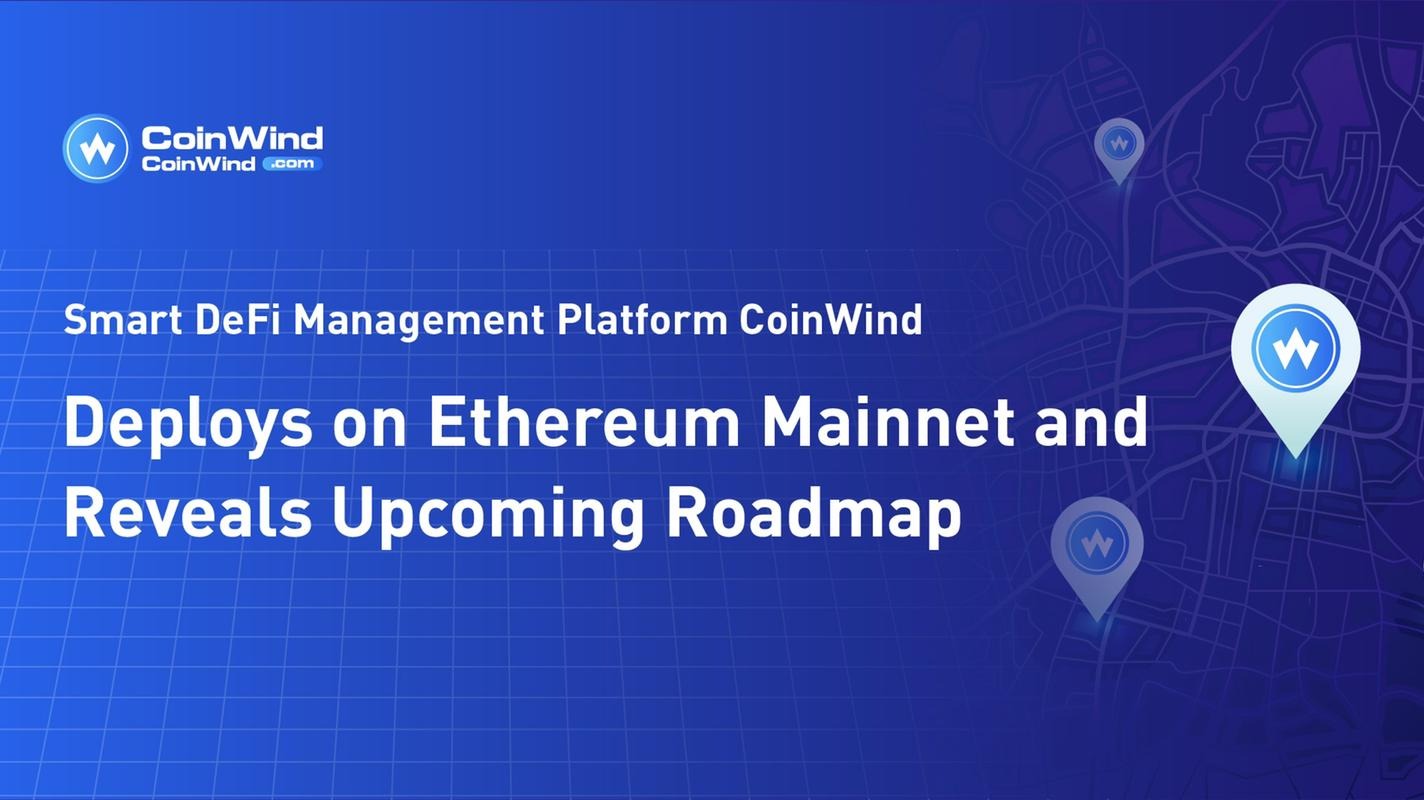 CoinWind
CoinWind .com

Smart DeFi Management Platform CoinWind

Deploys on Ethereum Mainnet and Reveals Upcoming Roadmap